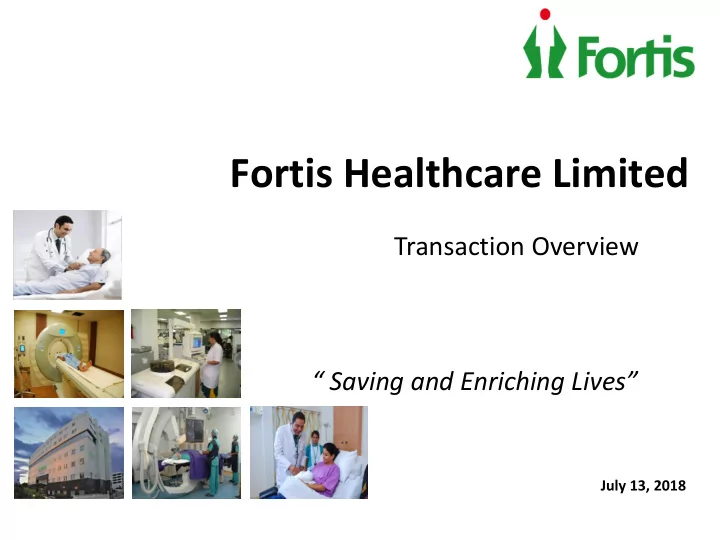 Fortis

Fortis Healthcare Limited

Transaction Overview

“ Saving and Enriching Lives”

July 13, 2018